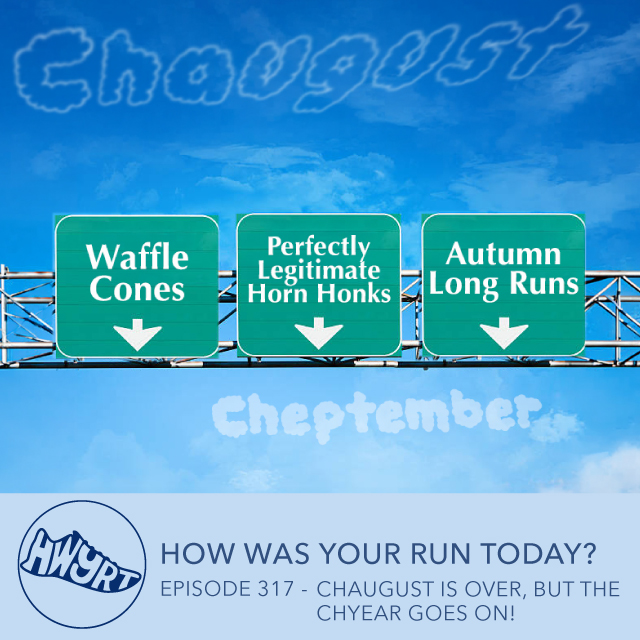 Chaugust

Waffle Cones

Perfectly Legitimate Horn Honks

Autumn Long Runs

Cheptember

HWYRT

HOW WAS YOUR RUN TODAY?

EPISODE 317 - CHAUGUST IS OVER, BUT THE CHYEAR GOES ON!